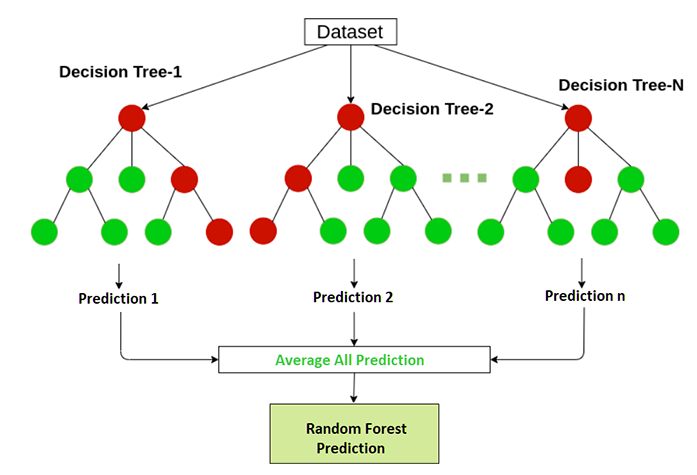 Dataset

Decision Tree-1

Decision Tree-2

Decision Tree-N

Prediction 1

Prediction 2

Prediction n

Average All Prediction

Random Forest Prediction